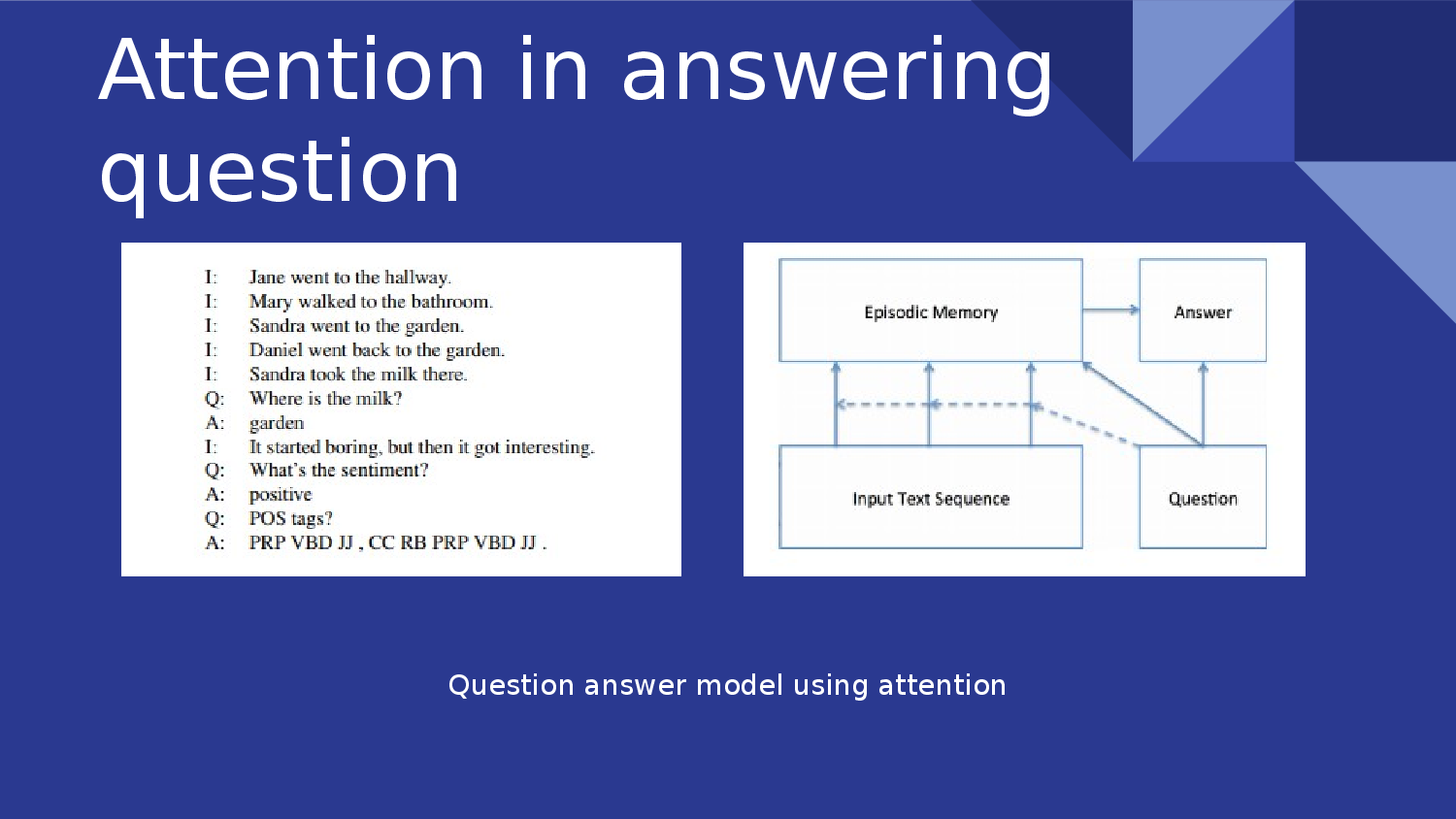 Attention in answering question

I: Jane went to the hallway.
I: Mary walked to the bathroom.
I: Sandra went to the garden.
I: Daniel went back to the garden.
I: Sandra took the milk there.
Q: Where is the milk?
A: garden
I: It started boring, but then it got interesting.
Q: What's the sentiment?
A: positive
Q: POS tags?
A: PRP VBD JJ , CC RB PRP VBD JJ .

Episodic Memory

Answer

Input Text Sequence

Question

Question answer model using attention